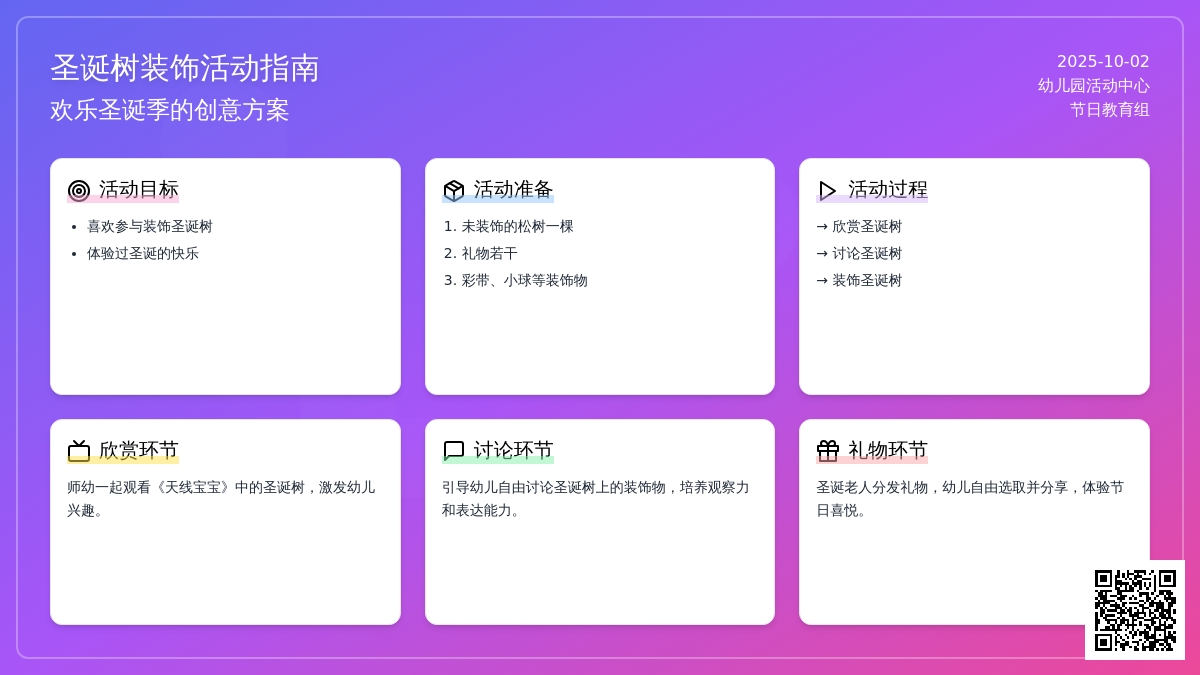 圣诞树装饰活动指南
欢乐圣诞季的创意方案

2025-10-02
幼儿园活动中心
节日教育组

活动目标
- 喜欢参与装饰圣诞树
- 体验过圣诞的快乐

活动准备
1. 未装饰的松树一棵
2. 礼物若干
3. 彩带、小球等装饰物

活动过程
→ 欣赏圣诞树
→ 讨论圣诞树
→ 装饰圣诞树

欣赏环节
师幼一起观看《天线宝宝》中的圣诞树，激发幼儿兴趣。

讨论环节
引导幼儿自由讨论圣诞树上的装饰物，培养观察力和表达能力。

礼物环节
圣诞老人分发礼物，幼儿自由选取并分享，体验节日喜悦。